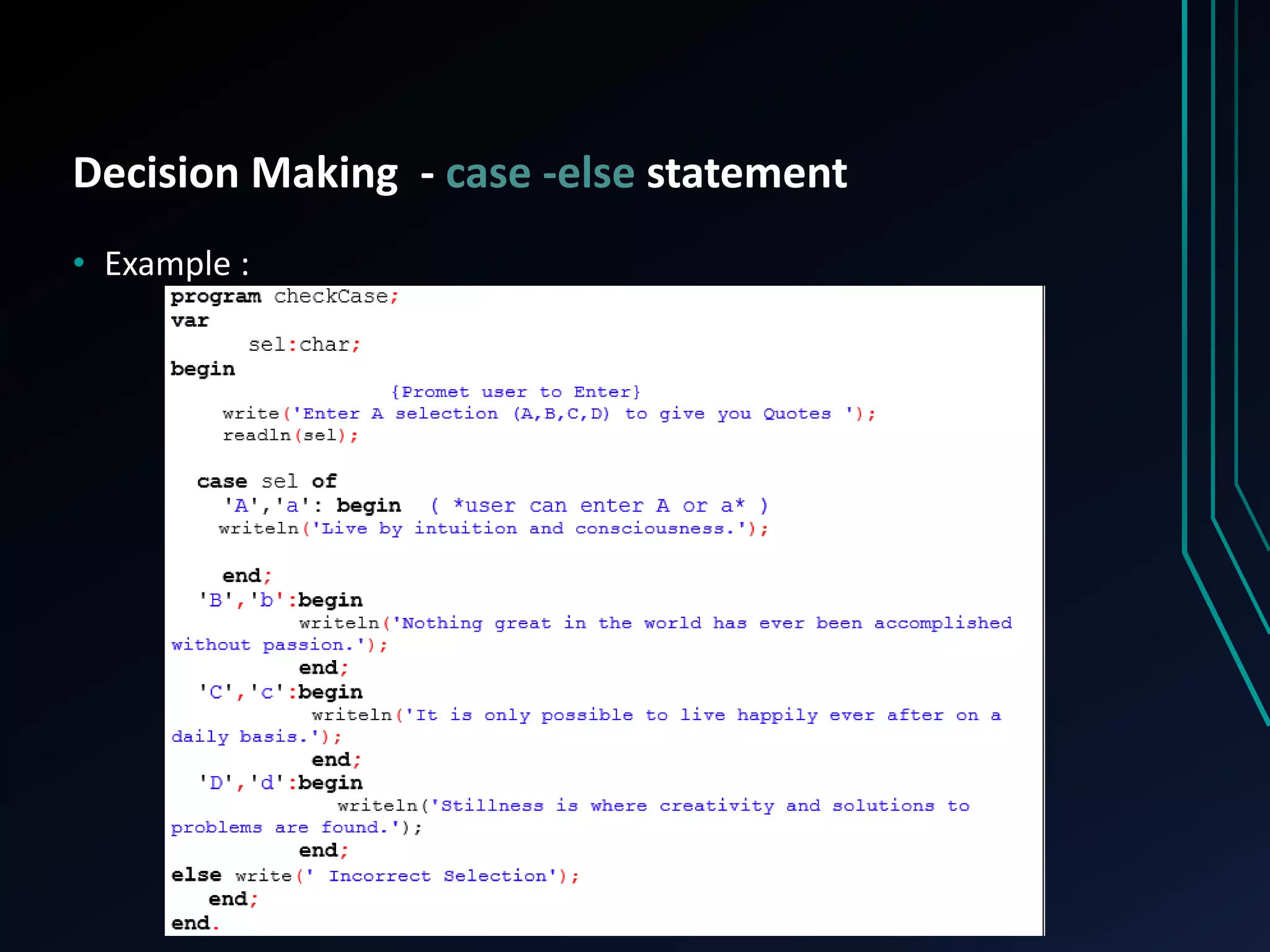 Decision Making - case -else statement

• Example :

program checkCase;
var
sel:char;
begin
{Promet user to Enter}
write('Enter A selection (A,B,C,D) to give you Quotes ');
readln(sel);

case sel of
'A','a': begin ( *user can enter A or a* )
writeln('Live by intuition and consciousness.');

end;
'B','b':begin
writeln('Nothing great in the world has ever been accomplished without passion.');
end;
'C','c':begin
writeln('It is only possible to live happily ever after on a daily basis.');
end;
'D','d':begin
writeln('Stillness is where creativity and solutions to problems are found.');
end;
else write(' Incorrect Selection');
end;
end.